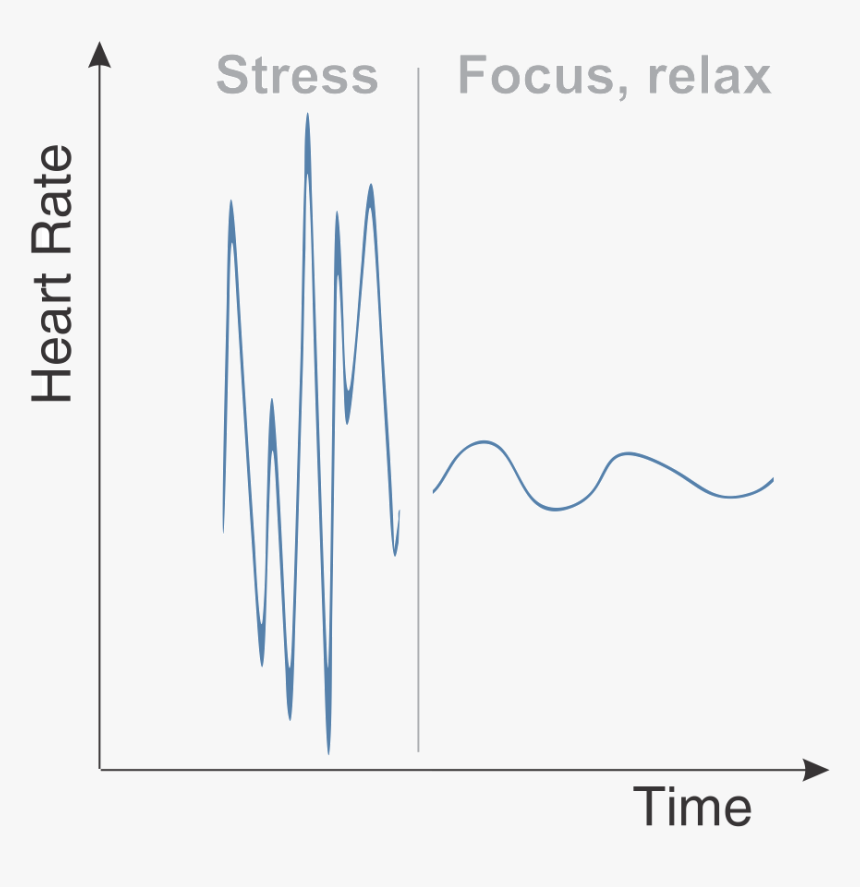 Stress

Focus, relax

Heart Rate

Time